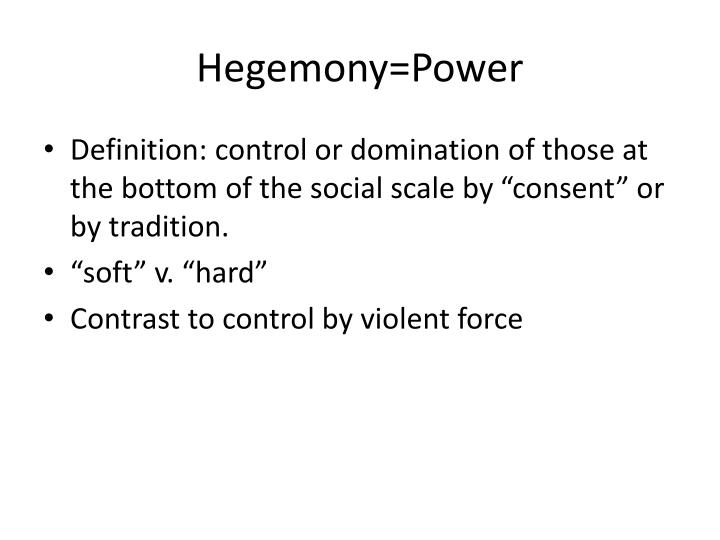 Hegemony=Power

• Definition: control or domination of those at the bottom of the social scale by “consent” or by tradition.
• “soft” v. “hard”
• Contrast to control by violent force